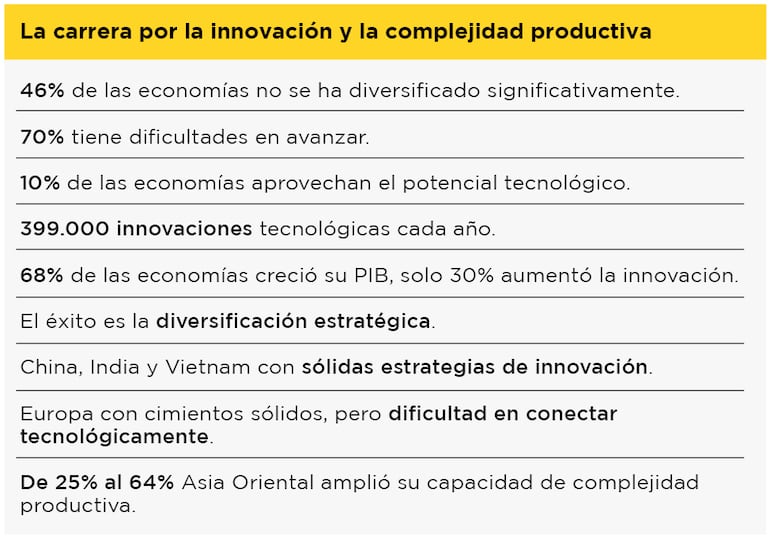 La carrera por la innovación y la complejidad productiva

46% de las economías no se ha diversificado significativamente.

70% tiene dificultades en avanzar.

10% de las economías aprovechan el potencial tecnológico.

399.000 innovaciones tecnológicas cada año.

68% de las economías creció su PIB, solo 30% aumentó la innovación.

El éxito es la diversificación estratégica.

China, India y Vietnam con sólidas estrategias de innovación.

Europa con cimientos sólidos, pero dificultad en conectar tecnológicamente.

De 25% al 64% Asia Oriental amplió su capacidad de complejidad productiva.